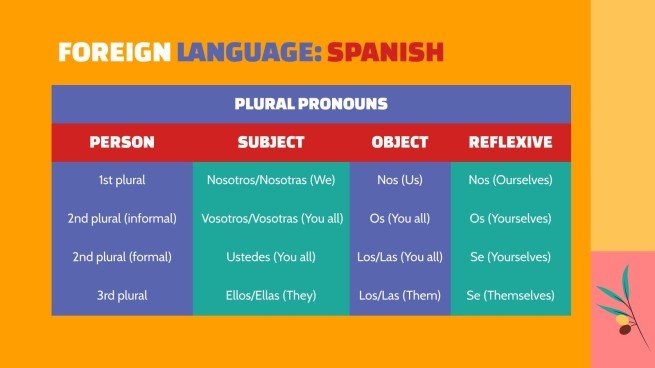 FOREIGN LANGUAGE: SPANISH

PLURAL PRONOUNS

| PERSON | SUBJECT | OBJECT | REFLEXIVE |
|---|---|---|---|
| 1st plural | Nosotros/Nosotras (We) | Nos (Us) | Nos (Ourselves) |
| 2nd plural (informal) | Vosotros/Vosotras (You all) | Os (You all) | Os (Yourselves) |
| 2nd plural (formal) | Ustedes (You all) | Los/Las (You all) | Se (Yourselves) |
| 3rd plural | Ellos/Ellas (They) | Los/Las (Them) | Se (Themselves) |